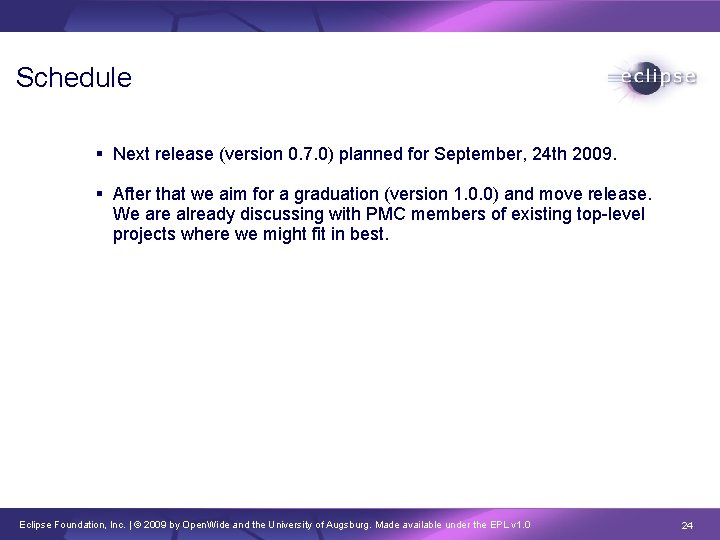 Schedule

eclipse

▪ Next release (version 0.7.0) planned for September, 24th 2009.

▪ After that we aim for a graduation (version 1.0.0) and move release. We are already discussing with PMC members of existing top-level projects where we might fit in best.

Eclipse Foundation, Inc. | © 2009 by OpenWide and the University of Augsburg. Made available under the EPL v1.0

24